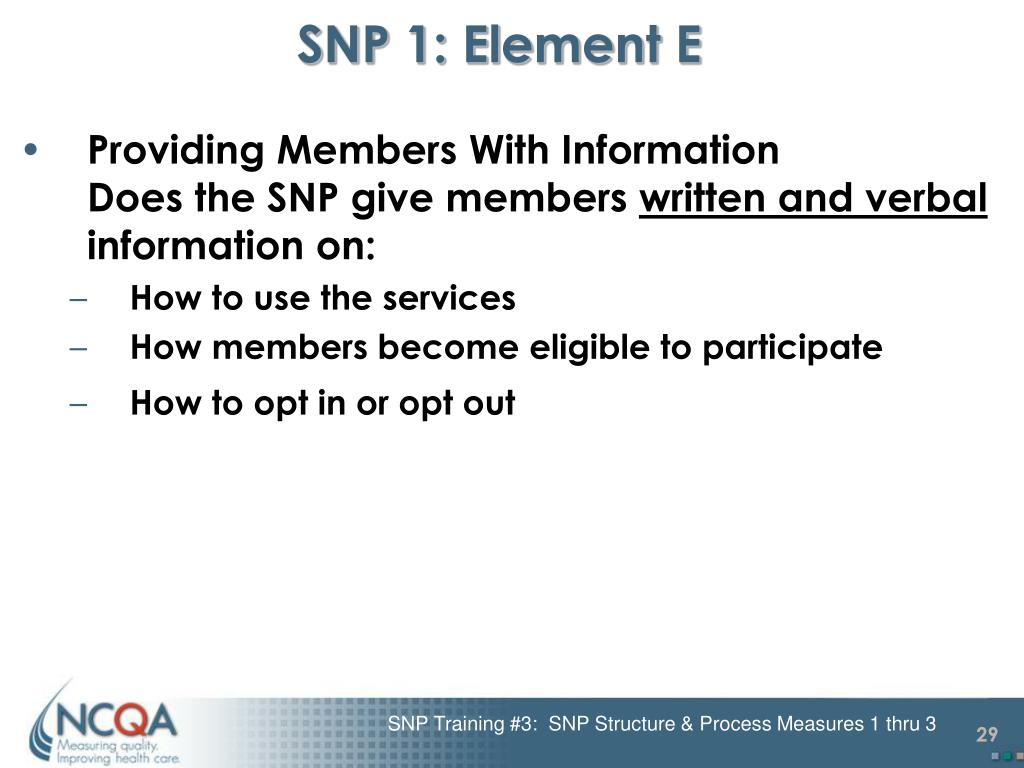 SNP 1: Element E

• Providing Members With Information
Does the SNP give members written and verbal information on:
– How to use the services
– How members become eligible to participate
– How to opt in or opt out

NCQA
Measuring quality.
Improving health care.

SNP Training #3: SNP Structure & Process Measures 1 thru 3

29